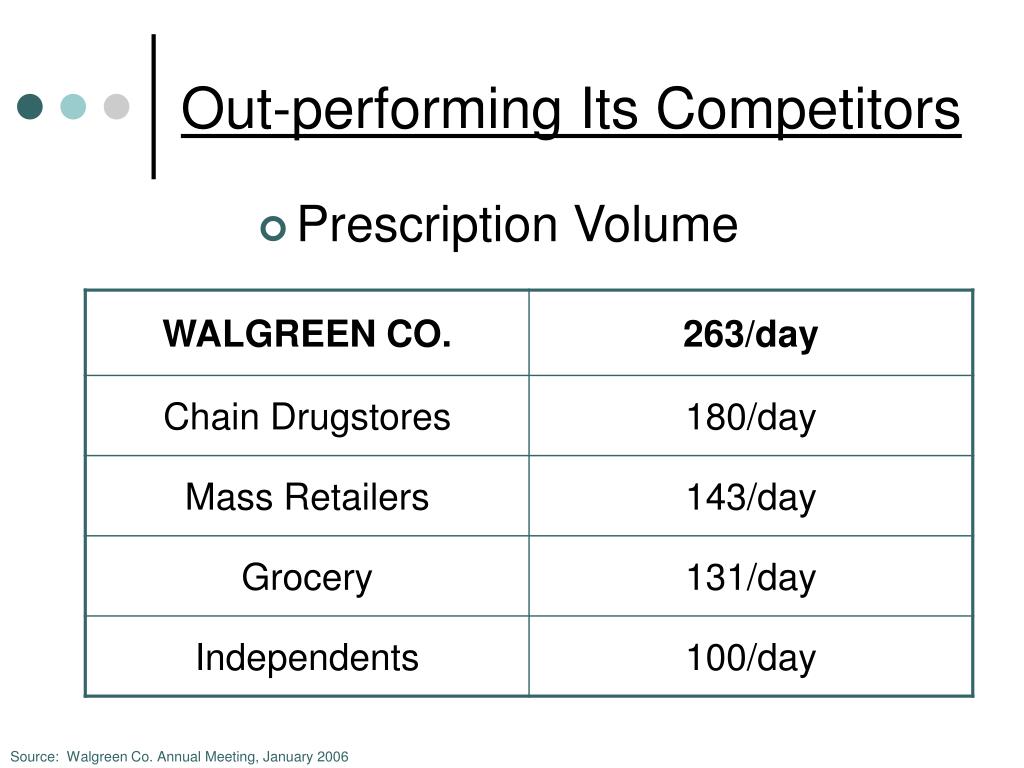 Out-performing Its Competitors

Prescription Volume

| WALGREEN CO. | 263/day |
|---|---|
| Chain Drugstores | 180/day |
| Mass Retailers | 143/day |
| Grocery | 131/day |
| Independents | 100/day |

Source: Walgreen Co. Annual Meeting, January 2006